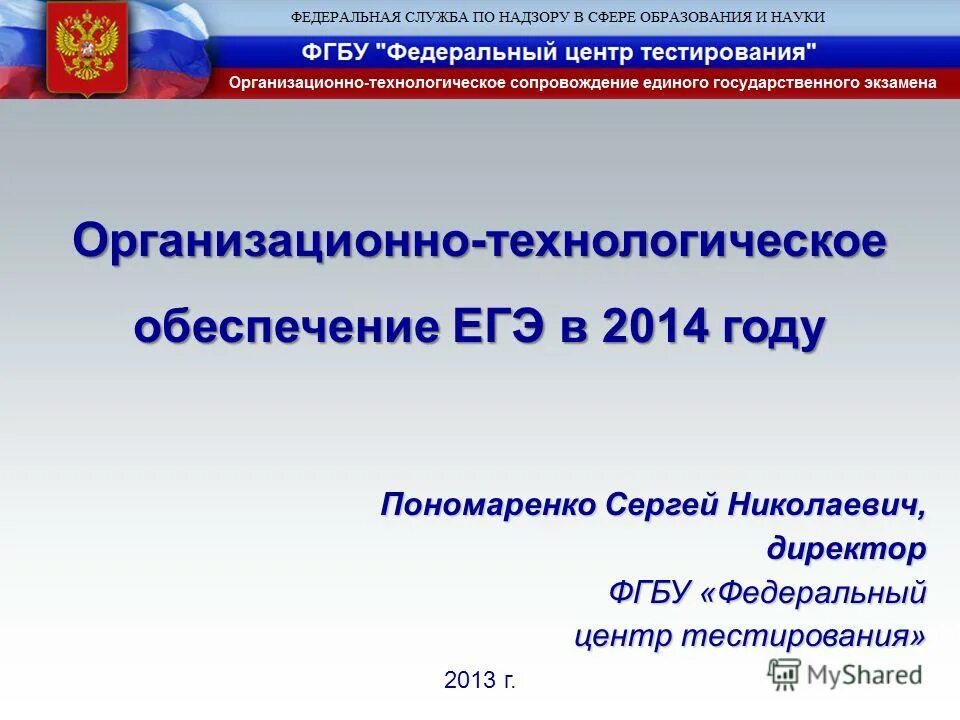 ФЕДЕРАЛЬНАЯ СЛУЖБА ПО НАДЗОРУ В СФЕРЕ ОБРАЗОВАНИЯ И НАУКИ

ФГБУ "Федеральный центр тестирования"

Организационно-технологическое сопровождение единого государственного экзамена

Организационно-технологическое обеспечение ЕГЭ в 2014 году

Пономаренко Сергей Николаевич, директор ФГБУ «Федеральный центр тестирования»

2013 г.

MyShared